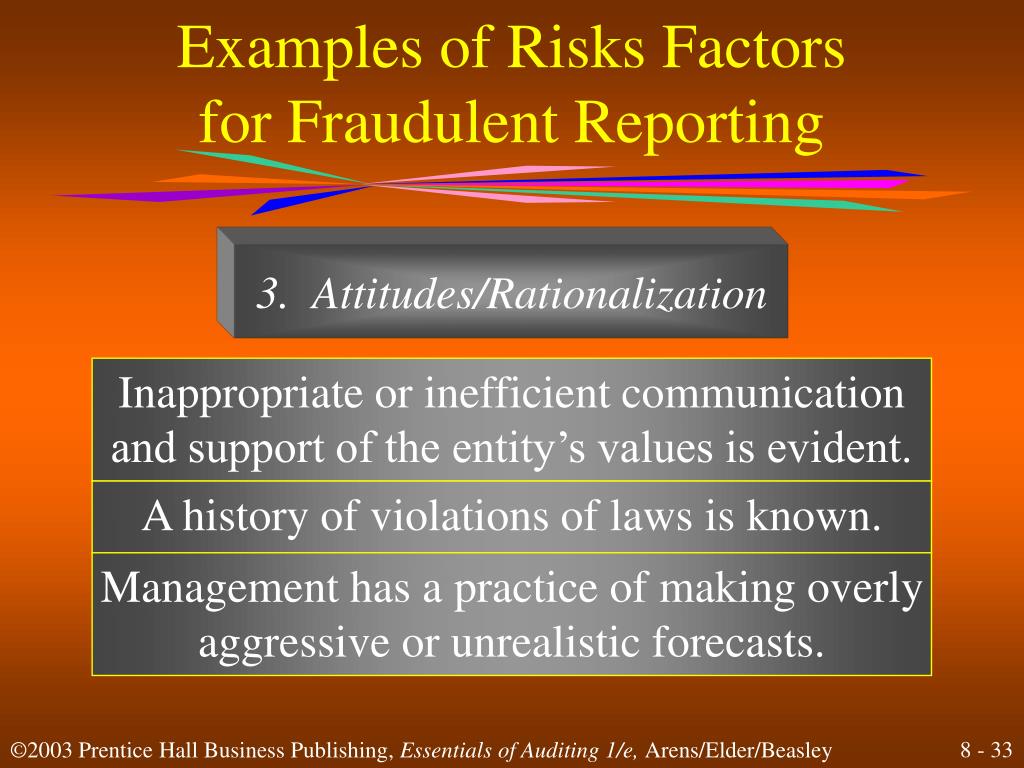 Examples of Risks Factors for Fraudulent Reporting

3. Attitudes/Rationalization

Inappropriate or inefficient communication and support of the entity’s values is evident.

A history of violations of laws is known.

Management has a practice of making overly aggressive or unrealistic forecasts.

©2003 Prentice Hall Business Publishing, Essentials of Auditing 1/e, Arens/Elder/Beasley

8 - 33